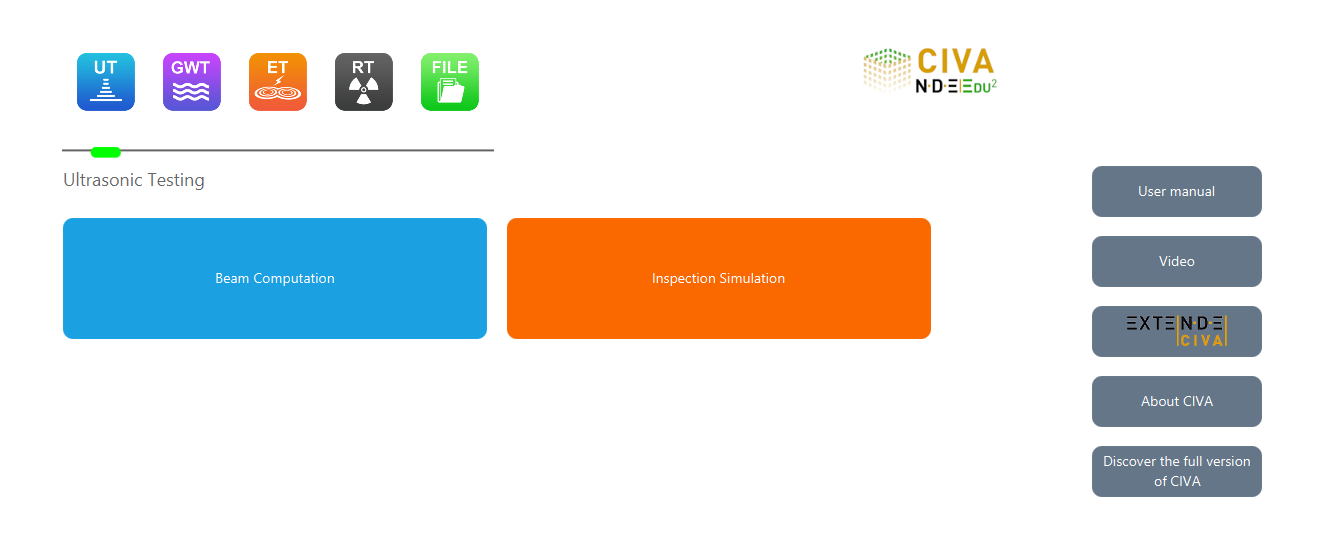 UT GWT ET RT FILE

CIVA
NDE EDU$^2$

Ultrasonic Testing

Beam Computation

Inspection Simulation

User manual

Video

EXTENDE
CIVA

About CIVA

Discover the full version of CIVA